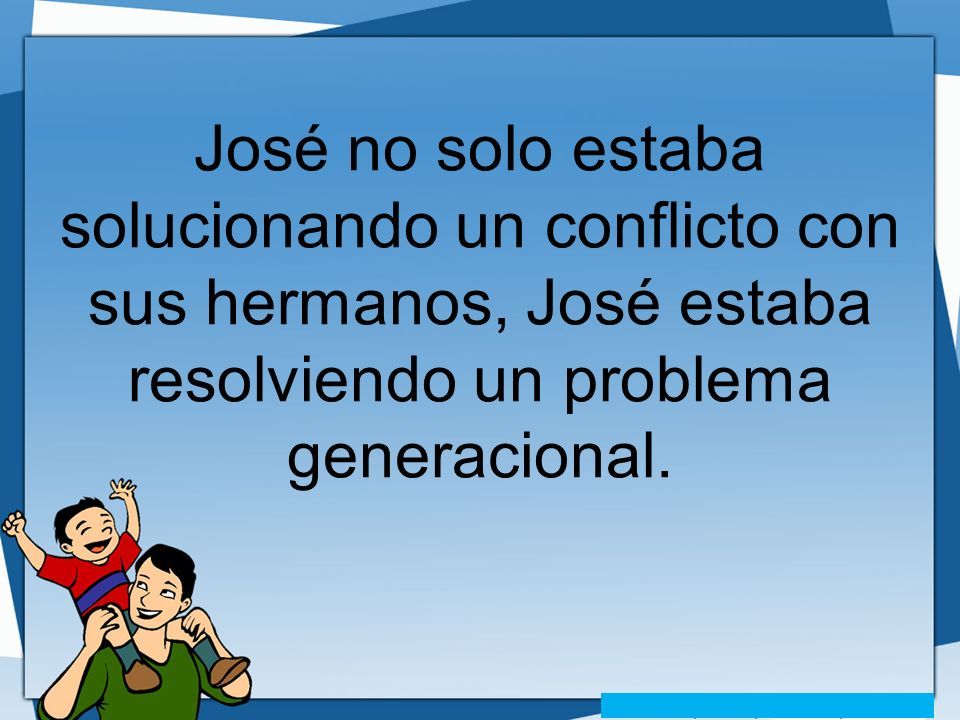 José no solo estaba solucionando un conflicto con sus hermanos, José estaba resolviendo un problema generacional.